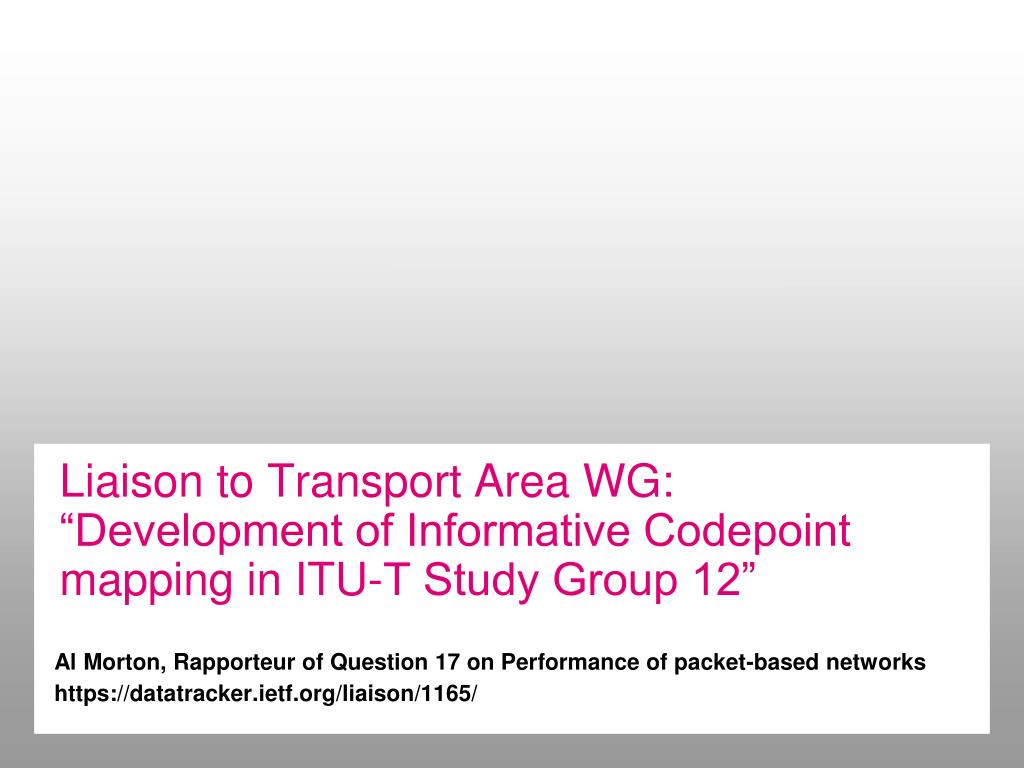 Liaison to Transport Area WG: “Development of Informative Codepoint mapping in ITU-T Study Group 12”

Al Morton, Rapporteur of Question 17 on Performance of packet-based networks
https://datatracker.ietf.org/liaison/1165/